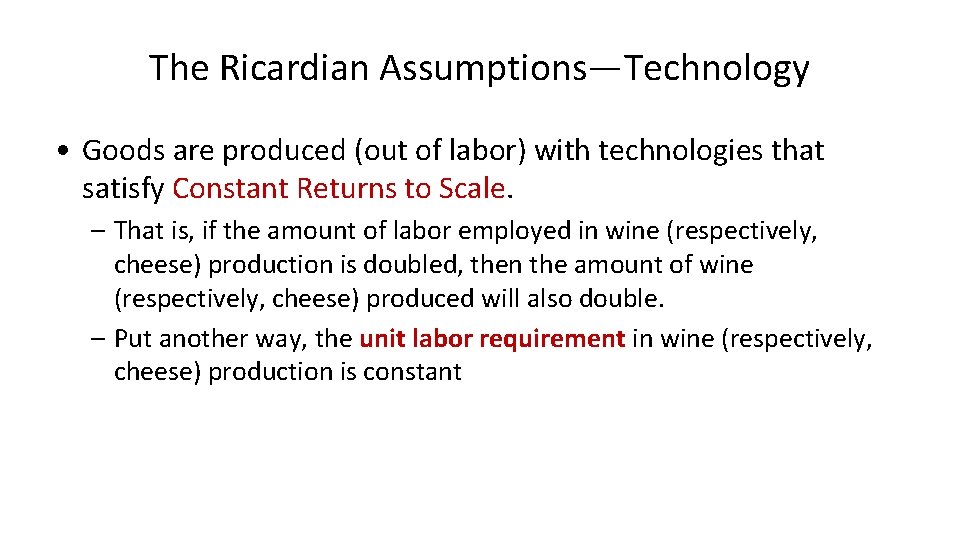 The Ricardian Assumptions—Technology

• Goods are produced (out of labor) with technologies that satisfy Constant Returns to Scale.

– That is, if the amount of labor employed in wine (respectively, cheese) production is doubled, then the amount of wine (respectively, cheese) produced will also double.

– Put another way, the unit labor requirement in wine (respectively, cheese) production is constant